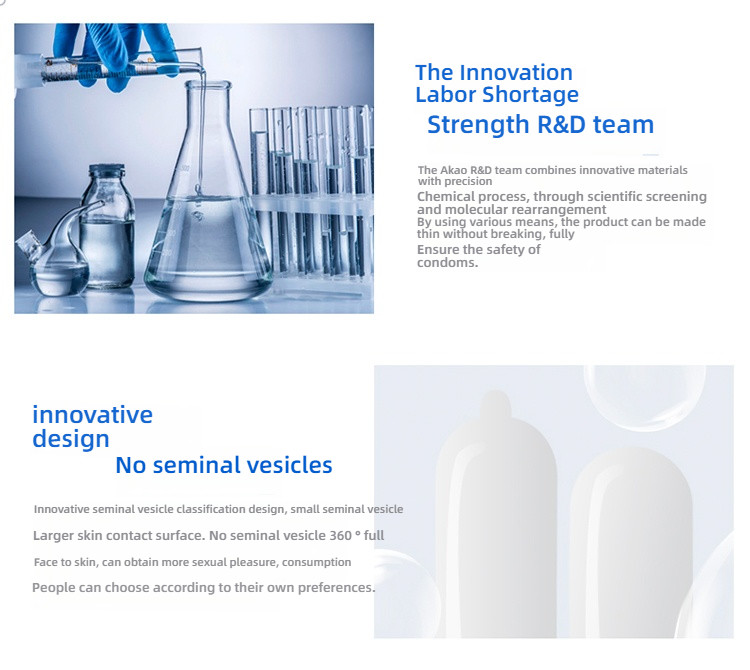 The Innovation
Labor Shortage
Strength R&D team

The Akao R&D team combines innovative materials with precision
Chemical process, through scientific screening and molecular rearrangement
By using various means, the product can be made thin without breaking, fully
Ensure the safety of condoms.

innovative
design
No seminal vesicles

Innovative seminal vesicle classification design, small seminal vesicle
Larger skin contact surface. No seminal vesicle 360 ° full
Face to skin, can obtain more sexual pleasure, consumption
People can choose according to their own preferences.